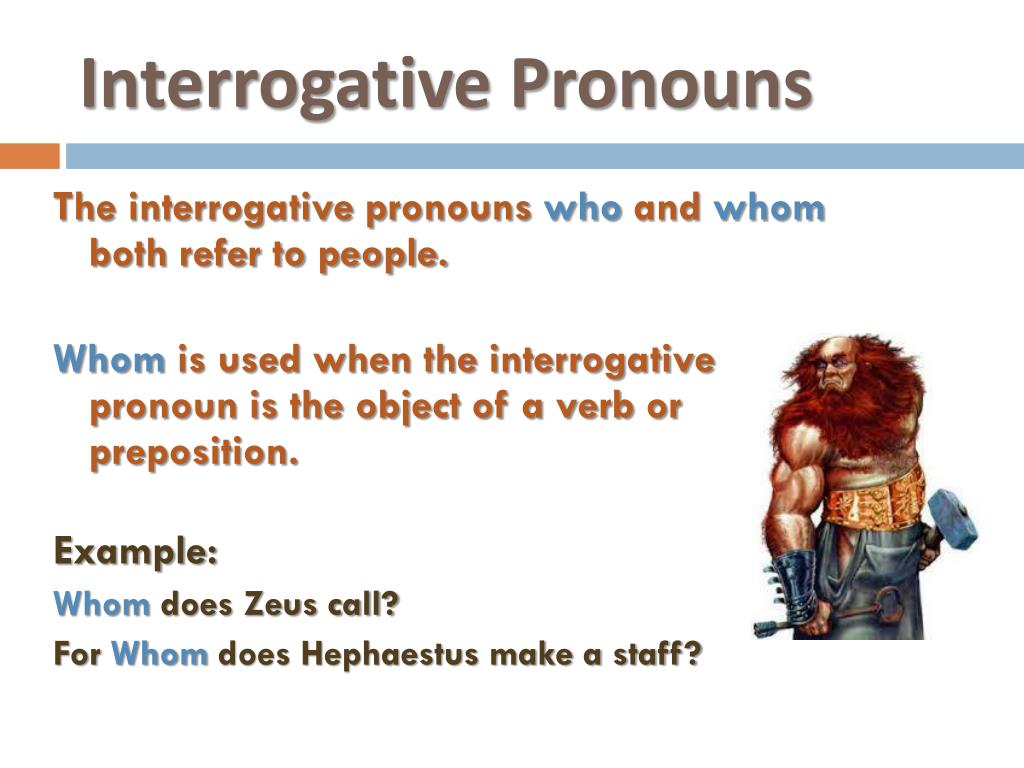 Interrogative Pronouns

The interrogative pronouns who and whom both refer to people.

Whom is used when the interrogative pronoun is the object of a verb or preposition.

Example:

Whom does Zeus call?

For Whom does Hephaestus make a staff?